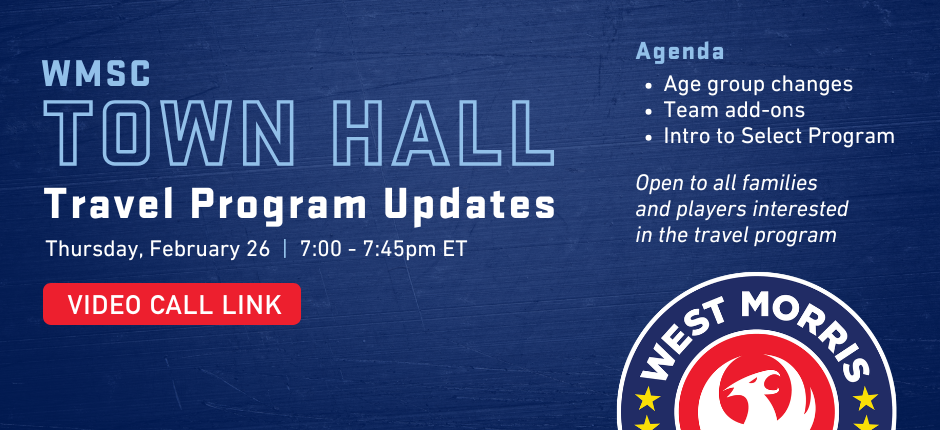 WMSC
TOWN HALL
Travel Program Updates
Thursday, February 26 | 7:00 - 7:45pm ET

VIDEO CALL LINK

Agenda
• Age group changes
• Team add-ons
• Intro to Select Program

Open to all families and players interested in the travel program

WEST MORRIS